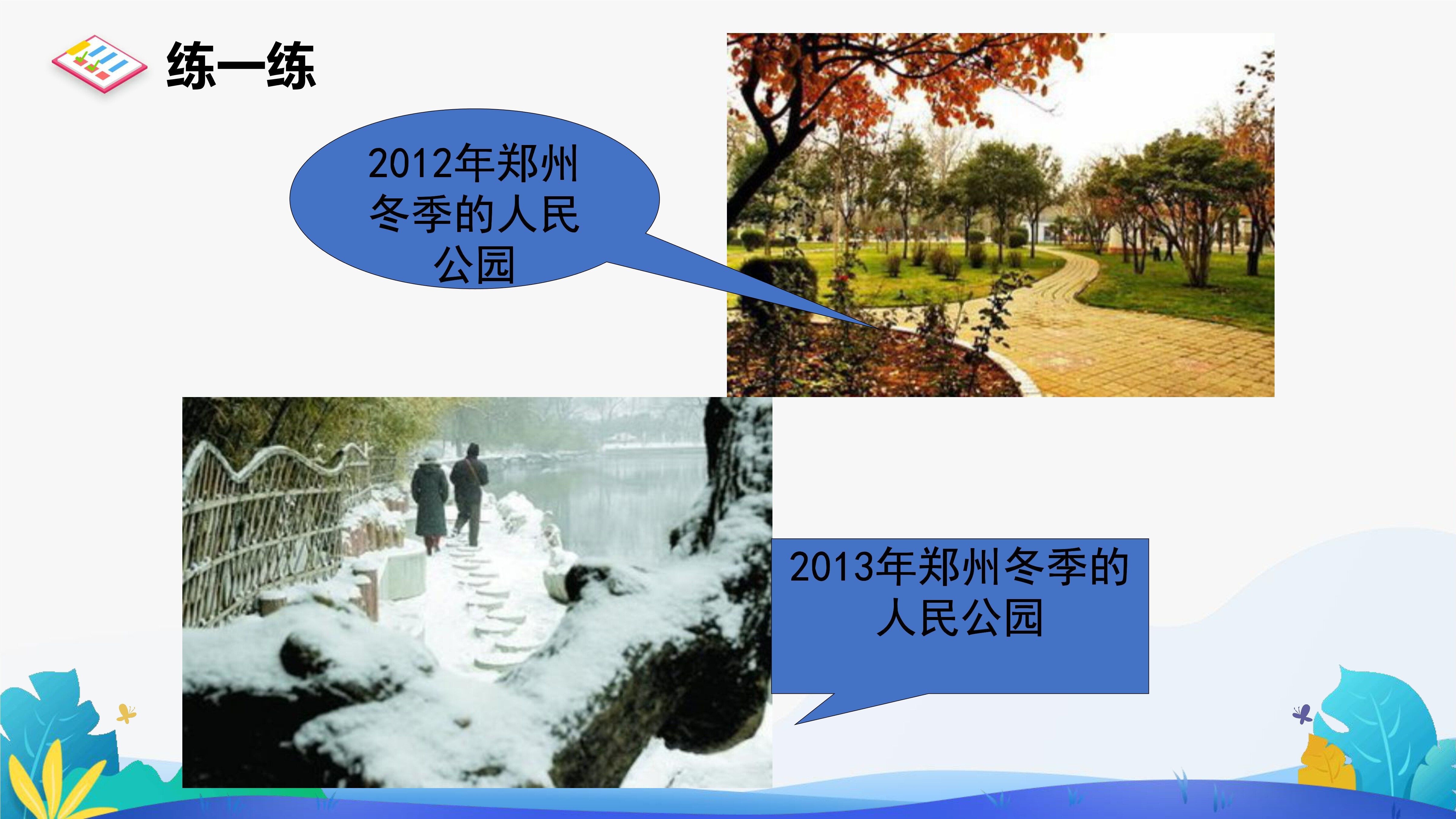 练一练

2012年郑州冬季的人民公园

2013年郑州冬季的人民公园